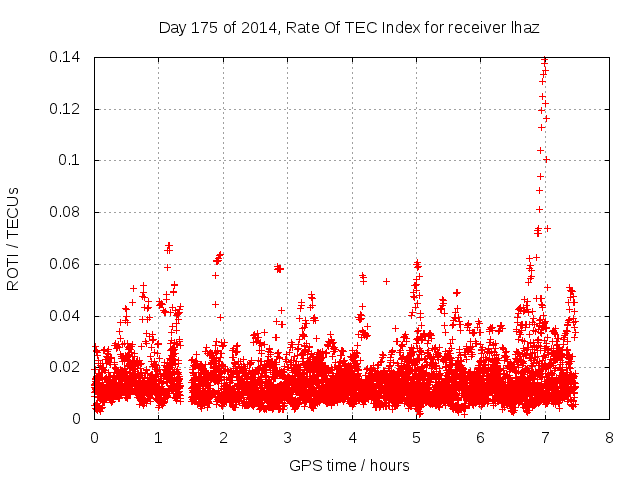 Day 175 of 2014, Rate Of TEC Index for receiver lhaz

ROTI / TECUs

0.14
0.12
0.1
0.08
0.06
0.04
0.02
0

0 1 2 3 4 5 6 7 8

GPS time / hours